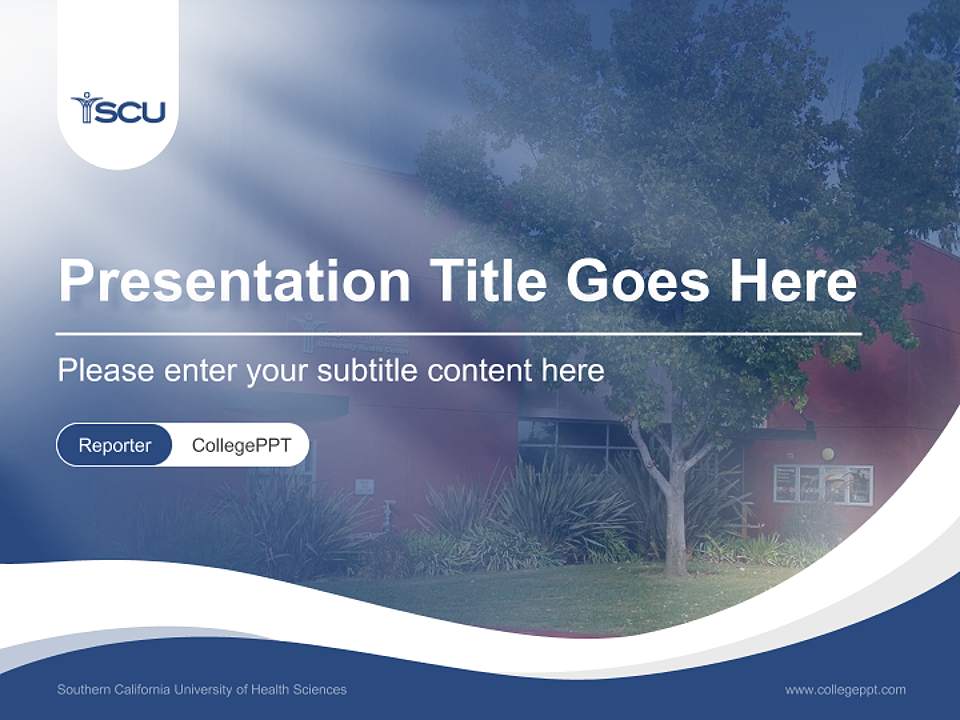 SCU

Presentation Title Goes Here

Please enter your subtitle content here

Reporter CollegePPT

Southern California University of Health Sciences

www.collegeppt.com